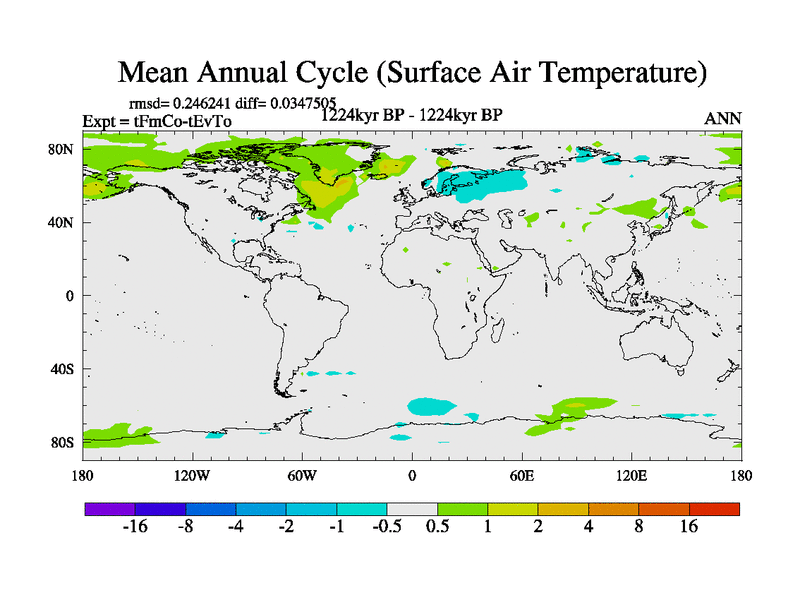 Mean Annual Cycle (Surface Air Temperature)

rmsd= 0.246241 diff= 0.0347505
Expt = tFmCo-tEvTo
1224kyr BP - 1224kyr BP
ANN

80N
40N
0
40S
80S

180
120W
60W
0
60E
120E
180

-16
-8
-4
-2
-1
-0.5
0.5
1
2
4
8
16